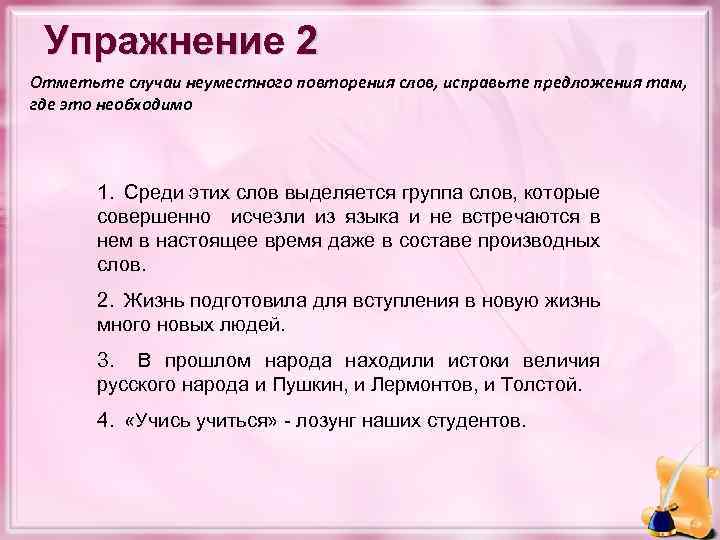 Упражнение 2

Отметьте случаи неуместного повторения слов, исправьте предложения там, где это необходимо

1. Среди этих слов выделяется группа слов, которые совершенно исчезли из языка и не встречаются в нем в настоящее время даже в составе производных слов.

2. Жизнь подготовила для вступления в новую жизнь много новых людей.

3. В прошлом народа находили истоки величия русского народа и Пушкин, и Лермонтов, и Толстой.

4. «Учись учиться» - лозунг наших студентов.